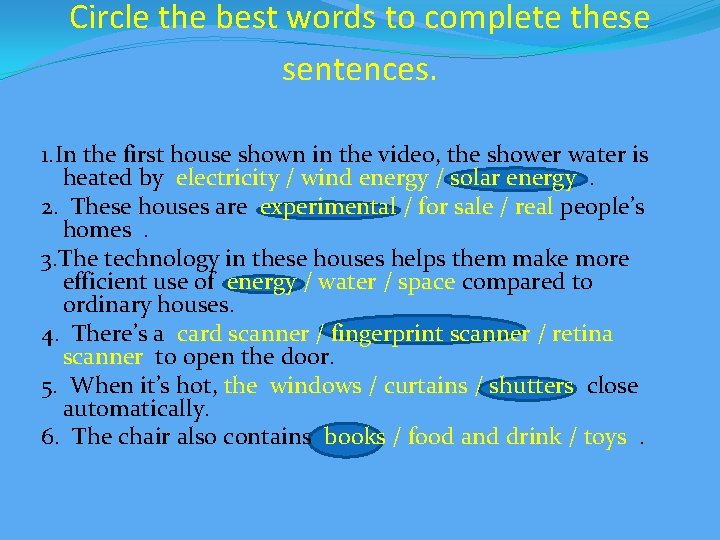 Circle the best words to complete these sentences.

1.In the first house shown in the video, the shower water is heated by electricity / wind energy / solar energy .

2. These houses are experimental / for sale / real people's homes .

3.The technology in these houses helps them make more efficient use of energy / water / space compared to ordinary houses.

4. There's a card scanner / fingerprint scanner / retina scanner to open the door.

5. When it's hot, the windows / curtains / shutters close automatically.

6. The chair also contains books / food and drink / toys .